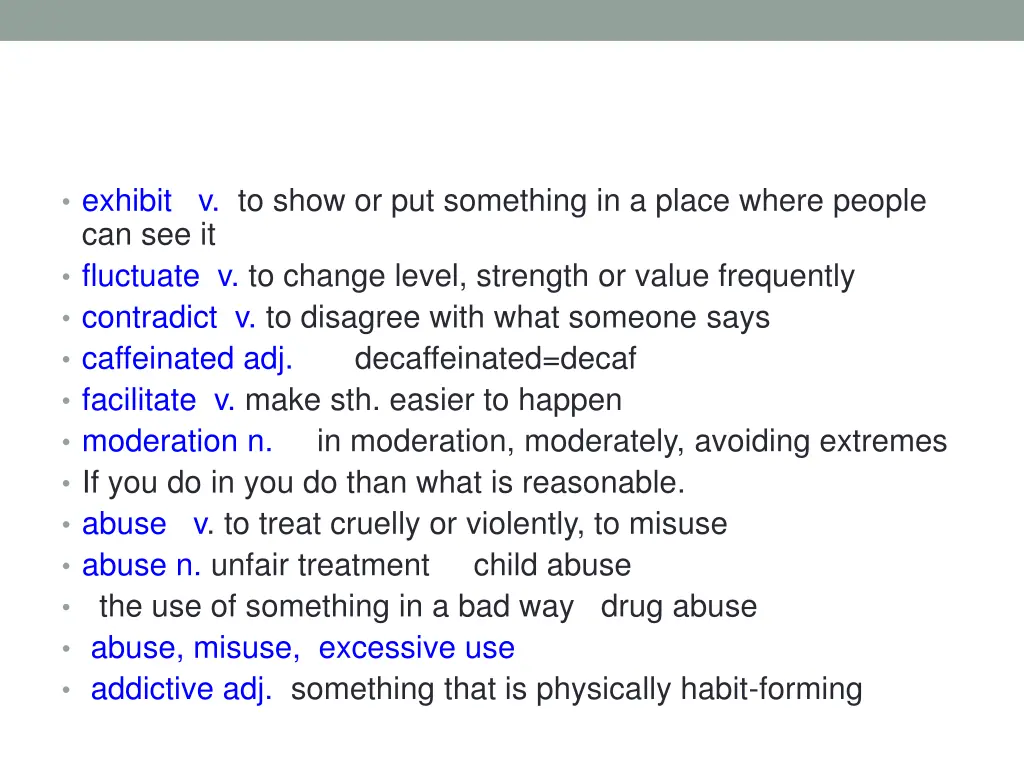 • exhibit v. to show or put something in a place where people can see it
• fluctuate v. to change level, strength or value frequently
• contradict v. to disagree with what someone says
• caffeinated adj. decaffeinated=decaf
• facilitate v. make sth. easier to happen
• moderation n. in moderation, moderately, avoiding extremes
• If you do in you do than what is reasonable.
• abuse v. to treat cruelly or violently, to misuse
• abuse n. unfair treatment child abuse
• the use of something in a bad way drug abuse
• abuse, misuse, excessive use
• addictive adj. something that is physically habit-forming